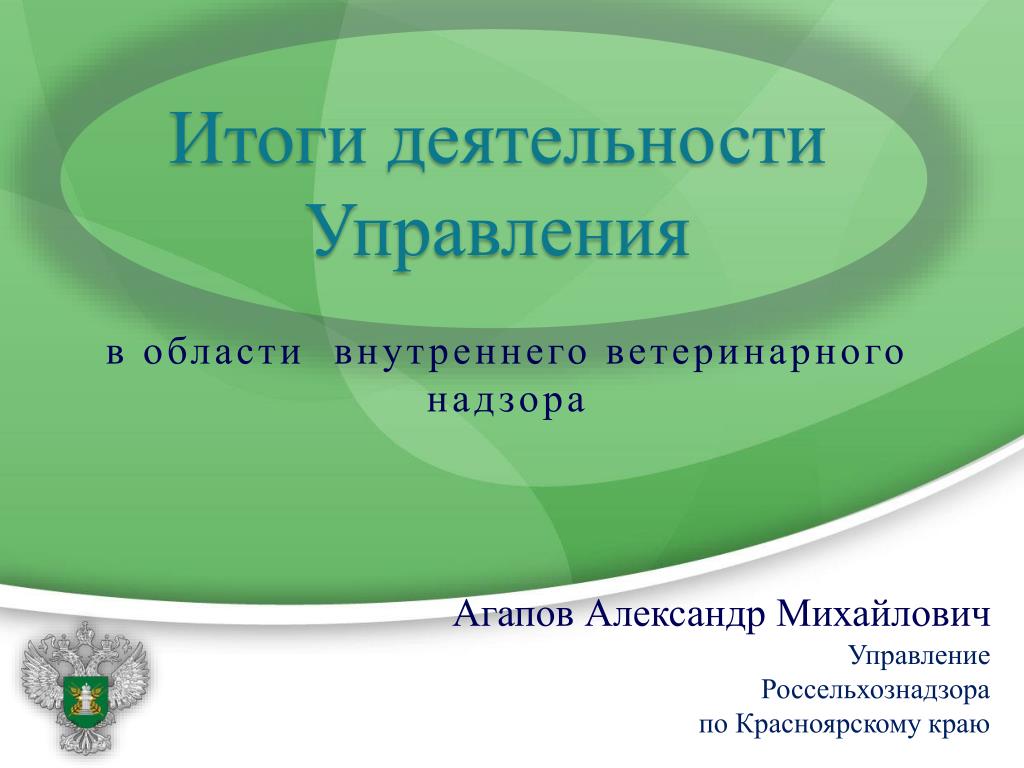 Итоги деятельности Управления

в области внутреннего ветеринарного надзора

Агапов Александр Михайлович

Управление
Россельхознадзора
по Красноярскому краю